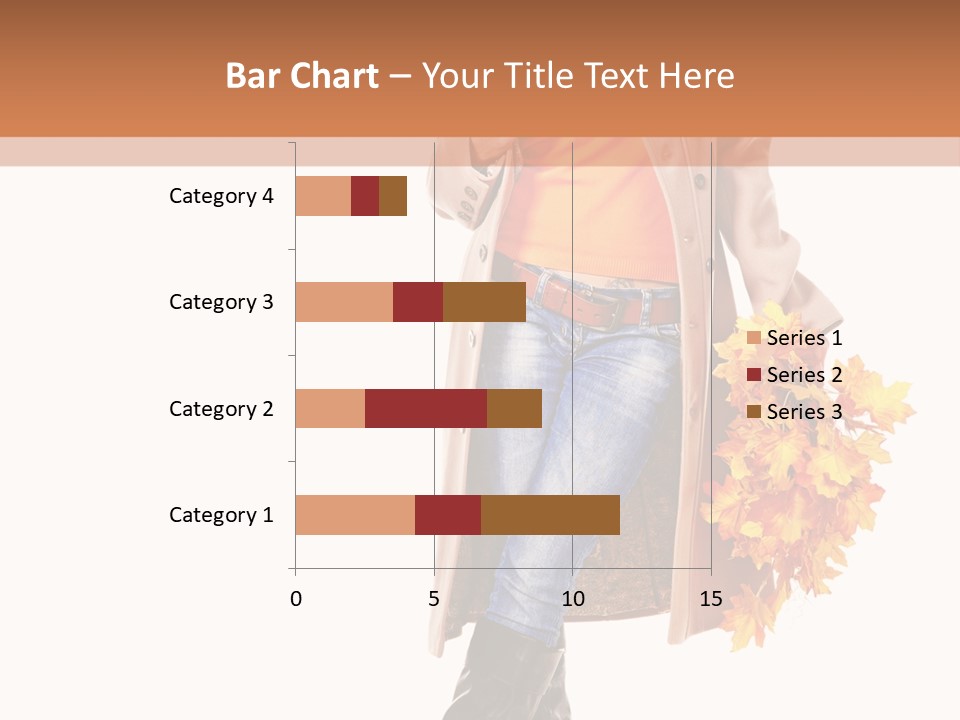 Bar Chart – Your Title Text Here

Category 4
Category 3
Category 2
Category 1

0 5 10 15

Series 1
Series 2
Series 3